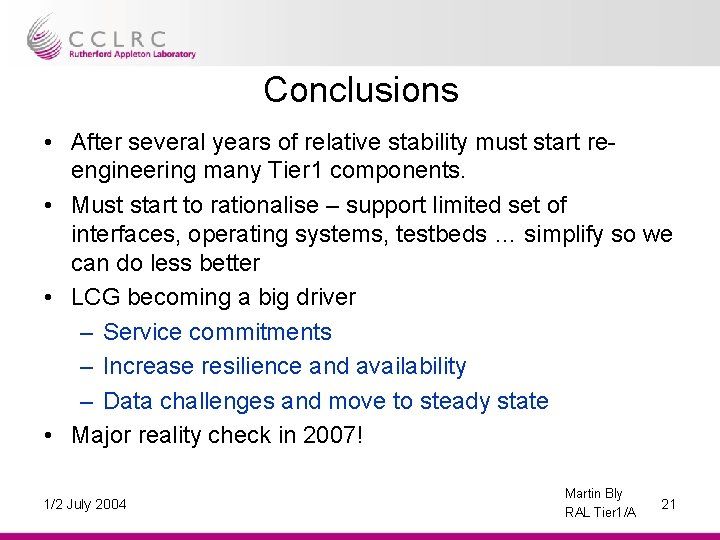 CCLRC
Rutherford Appleton Laboratory

Conclusions

• After several years of relative stability must start re-engineering many Tier1 components.
• Must start to rationalise – support limited set of interfaces, operating systems, testbeds … simplify so we can do less better
• LCG becoming a big driver
– Service commitments
– Increase resilience and availability
– Data challenges and move to steady state
• Major reality check in 2007!

1/2 July 2004

Martin Bly
RAL Tier1/A

21